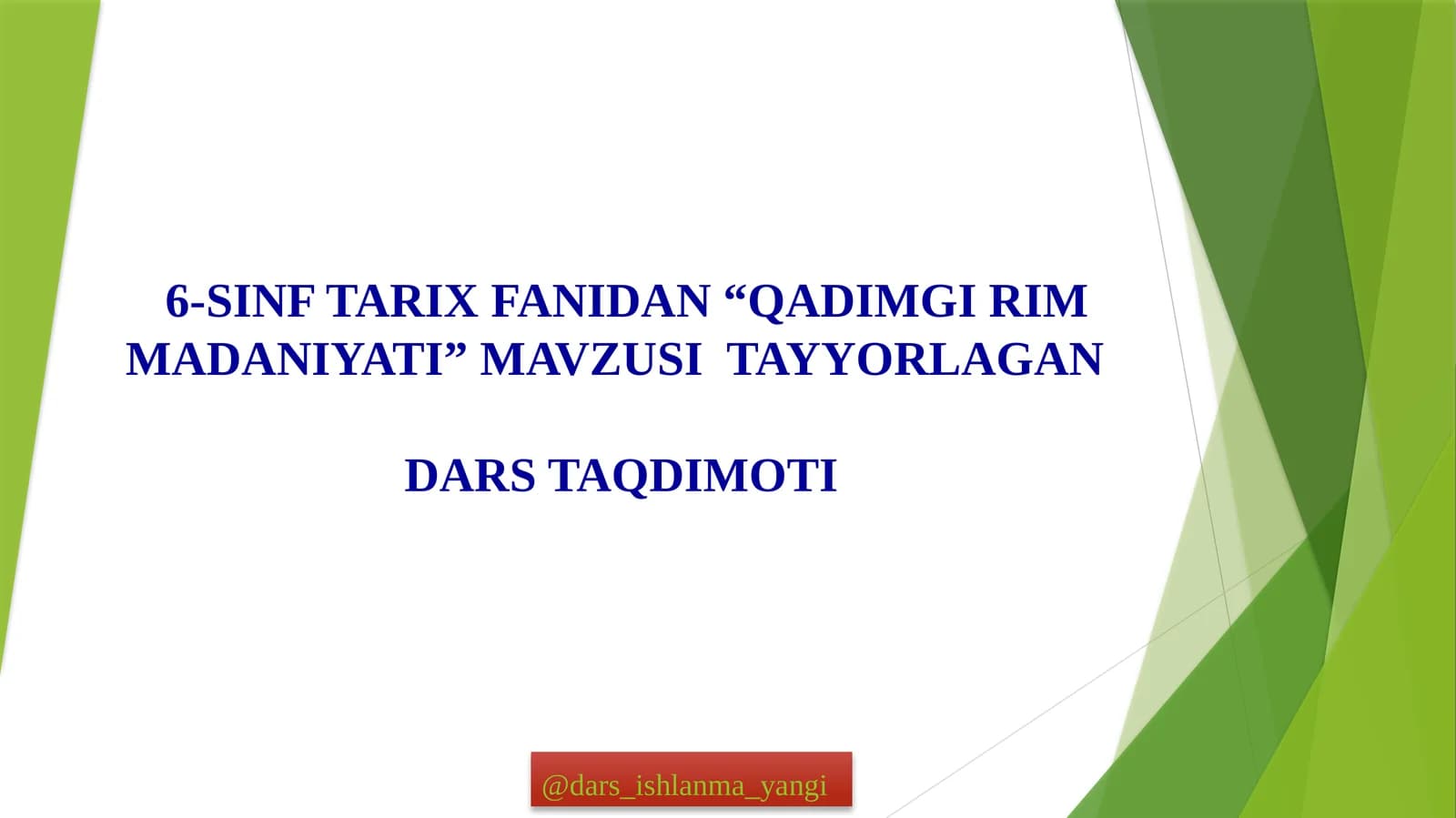 6-SINF TARIX FANIDAN “QADIMGI RIM MADANIYATI” MAVZUSI TAYYORLAGAN

DARS TAQDIMOTI

@dars_ishlanma_yangi